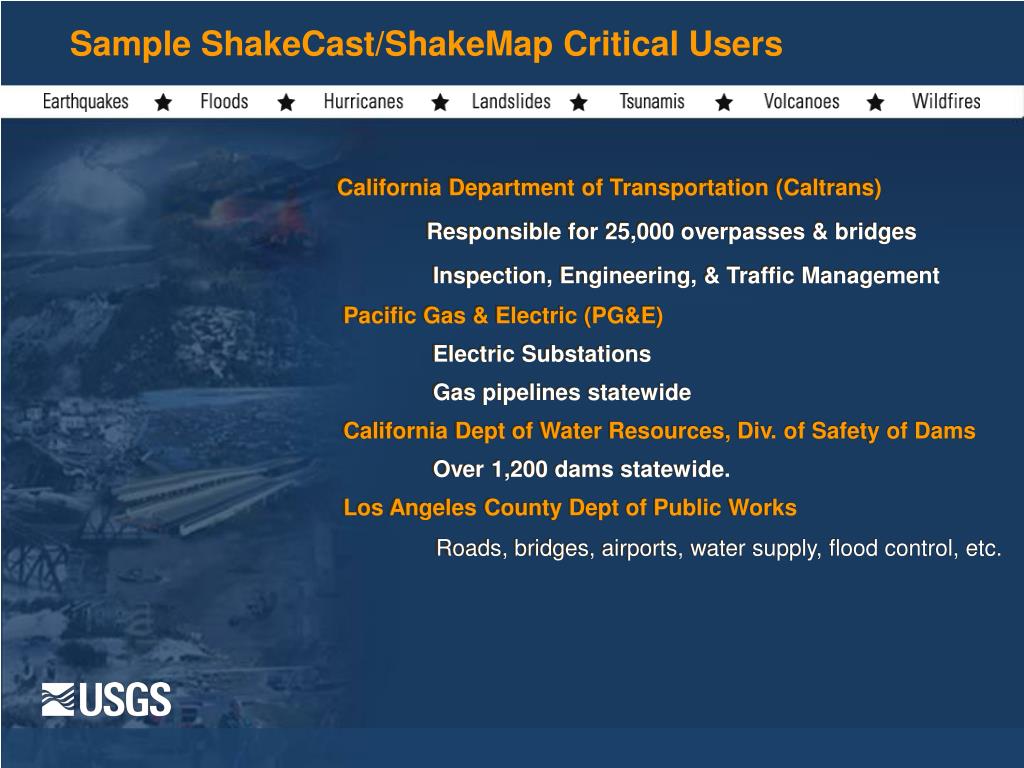 Sample ShakeCast/ShakeMap Critical Users

Earthquakes ★ Floods ★ Hurricanes ★ Landslides ★ Tsunamis ★ Volcanoes ★ Wildfires

California Department of Transportation (Caltrans)

Responsible for 25,000 overpasses & bridges

Inspection, Engineering, & Traffic Management

Pacific Gas & Electric (PG&E)

Electric Substations

Gas pipelines statewide

California Dept of Water Resources, Div. of Safety of Dams

Over 1,200 dams statewide.

Los Angeles County Dept of Public Works

Roads, bridges, airports, water supply, flood control, etc.

USGS